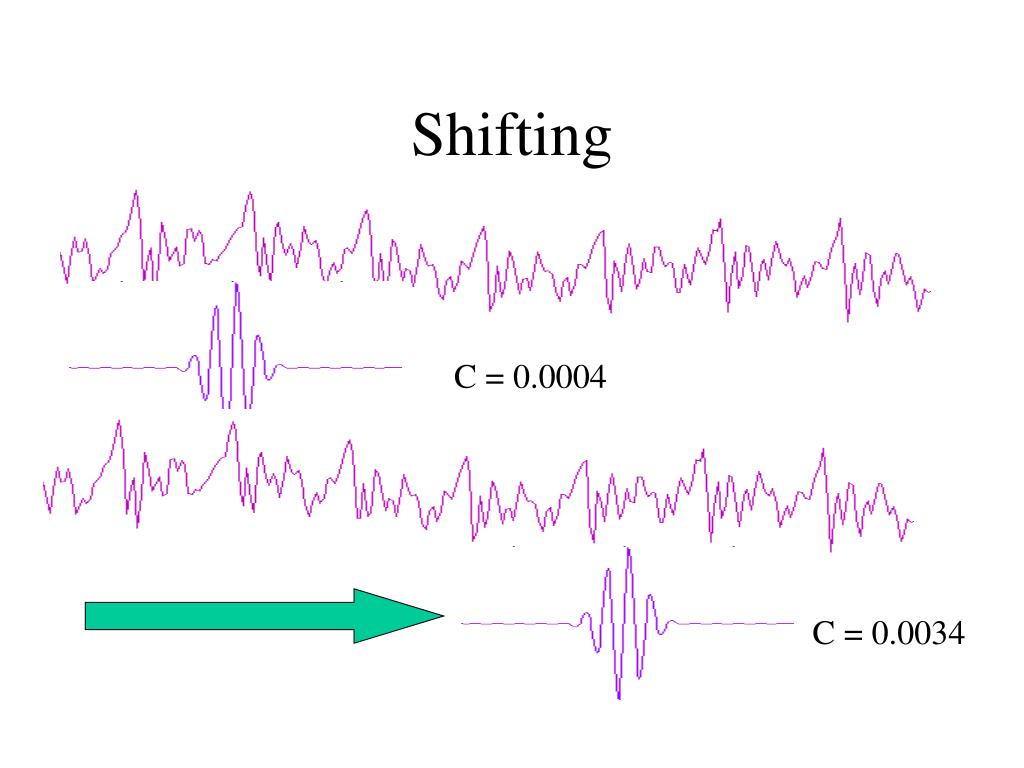 Shifting

C = 0.0004

C = 0.0034